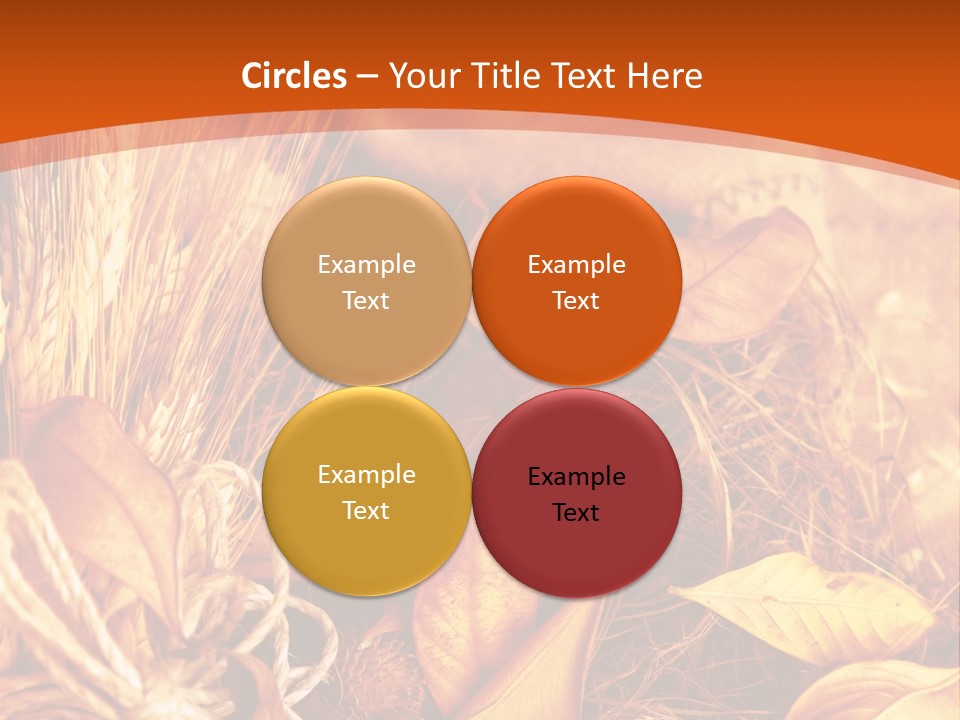 Circles – Your Title Text Here

Example Text

Example Text

Example Text

Example Text